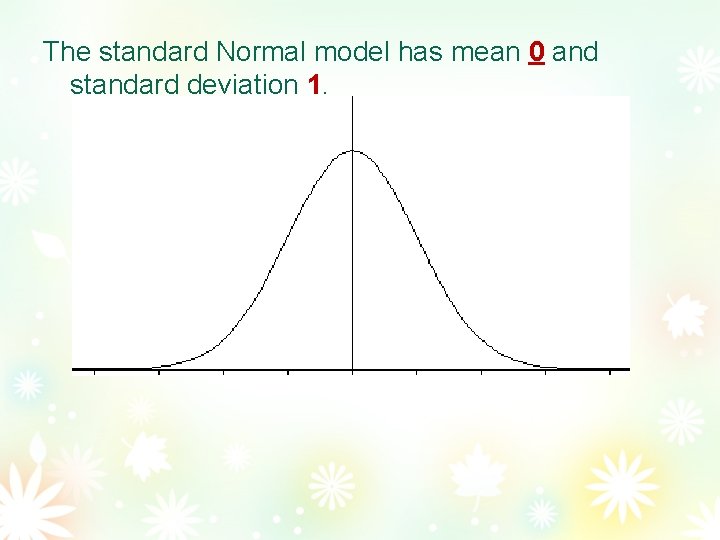 The standard Normal model has mean 0 and standard deviation 1.